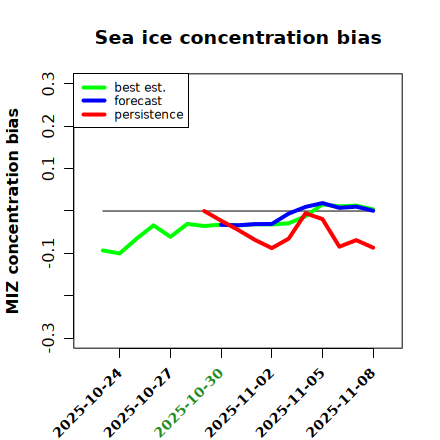 Sea ice concentration bias

best est.
forecast
persistence

MIZ concentration bias

0.3
0.2
0.1
-0.1
-0.3

2025-10-24
2025-10-27
2025-10-30
2025-11-02
2025-11-05
2025-11-08